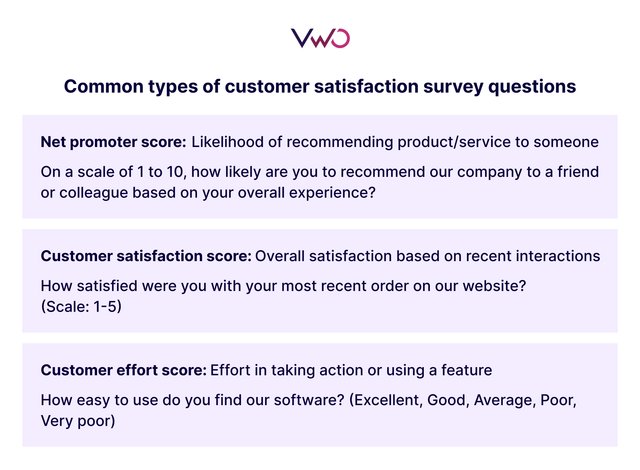 VWO

Common types of customer satisfaction survey questions

Net promoter score: Likelihood of recommending product/service to someone

On a scale of 1 to 10, how likely are you to recommend our company to a friend or colleague based on your overall experience?

Customer satisfaction score: Overall satisfaction based on recent interactions

How satisfied were you with your most recent order on our website? (Scale: 1-5)

Customer effort score: Effort in taking action or using a feature

How easy to use do you find our software? (Excellent, Good, Average, Poor, Very poor)